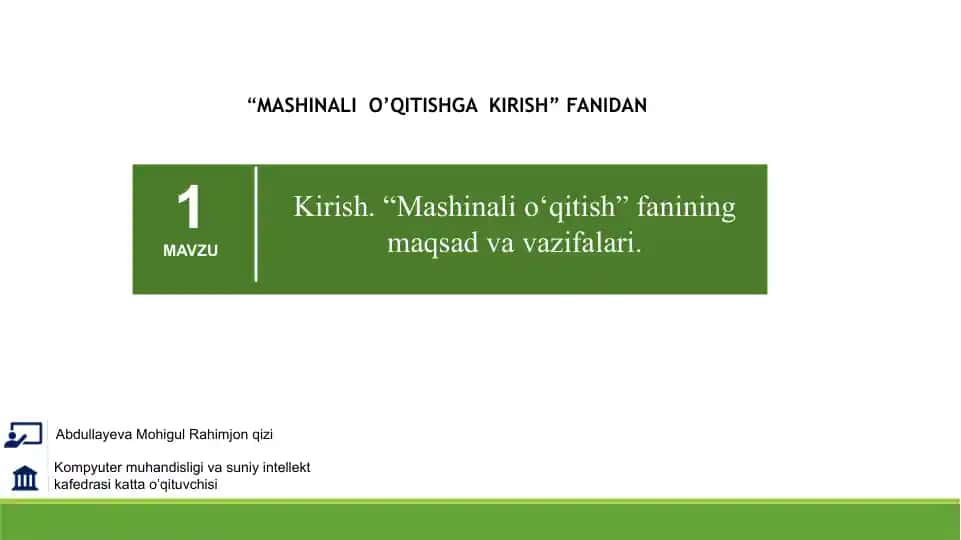 “MASHINALI O’QITISHGA KIRISH” FANIDAN

1
MAVZU

Kirish. “Mashinali o‘qitish” fanining maqsad va vazifalari.

Abdullayeva Mohigul Rahimjon qizi

Kompyuter muhandisligi va suniy intellekt kafedrasi katta o’qituvchisi